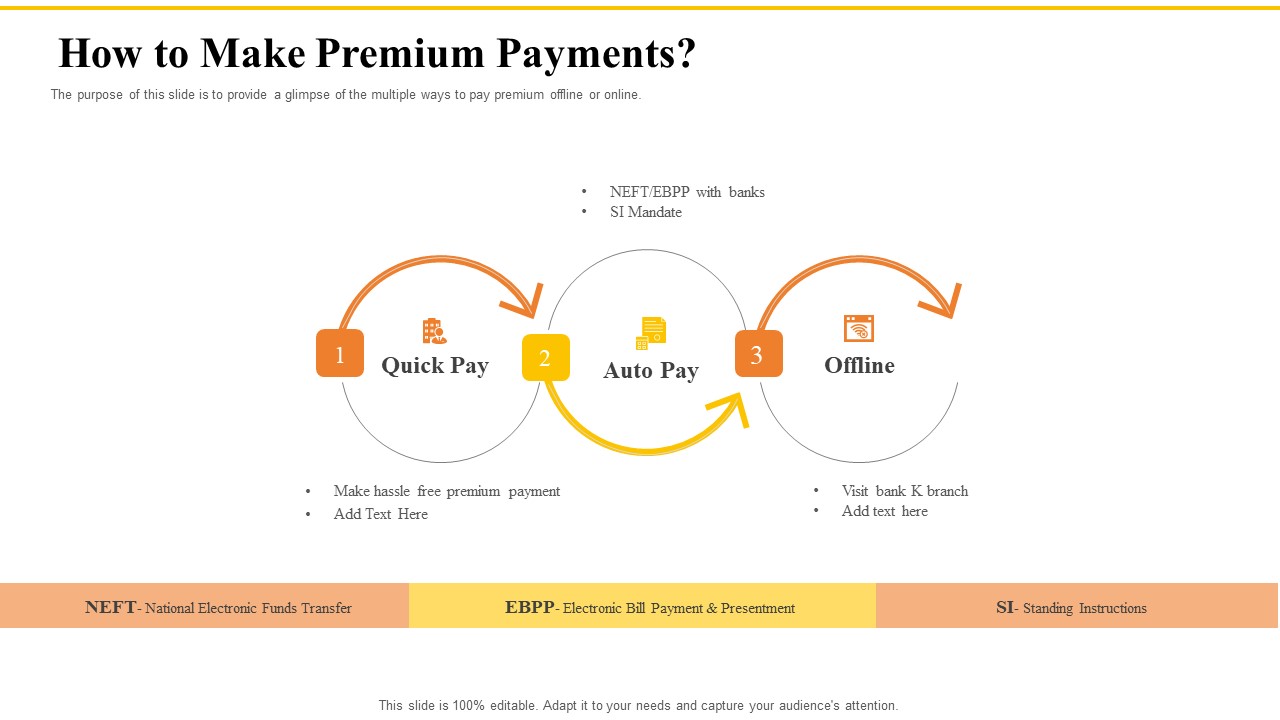 How to Make Premium Payments?

The purpose of this slide is to provide a glimpse of the multiple ways to pay premium offline or online.

• NEFT/EBPP with banks
• SI Mandate

1 Quick Pay

2 Auto Pay

3 Offline

• Make hassle free premium payment
• Add Text Here

• Visit bank K branch
• Add text here

NEFT- National Electronic Funds Transfer

EBPP- Electronic Bill Payment & Presentment

SI- Standing Instructions

This slide is 100% editable. Adapt it to your needs and capture your audience's attention.